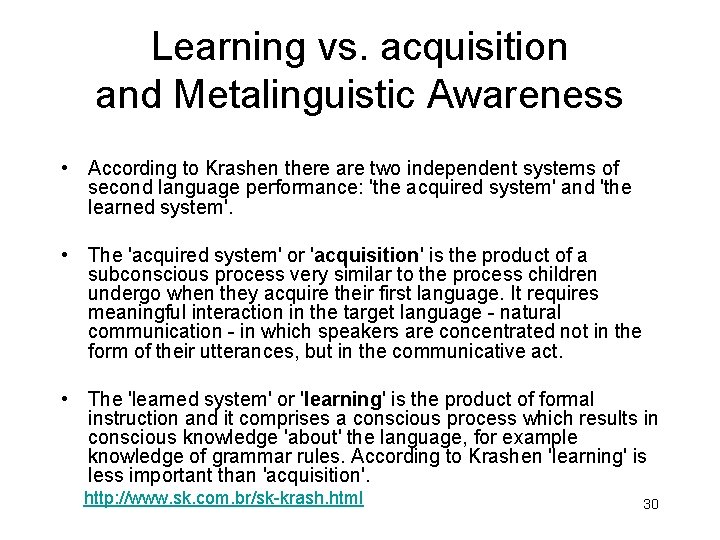 Learning vs. acquisition
and Metalinguistic Awareness

• According to Krashen there are two independent systems of second language performance: 'the acquired system' and 'the learned system'.

• The 'acquired system' or 'acquisition' is the product of a subconscious process very similar to the process children undergo when they acquire their first language. It requires meaningful interaction in the target language - natural communication - in which speakers are concentrated not in the form of their utterances, but in the communicative act.

• The 'learned system' or 'learning' is the product of formal instruction and it comprises a conscious process which results in conscious knowledge 'about' the language, for example knowledge of grammar rules. According to Krashen 'learning' is less important than 'acquisition'.

http://www.sk.com.br/sk-krash.html

30